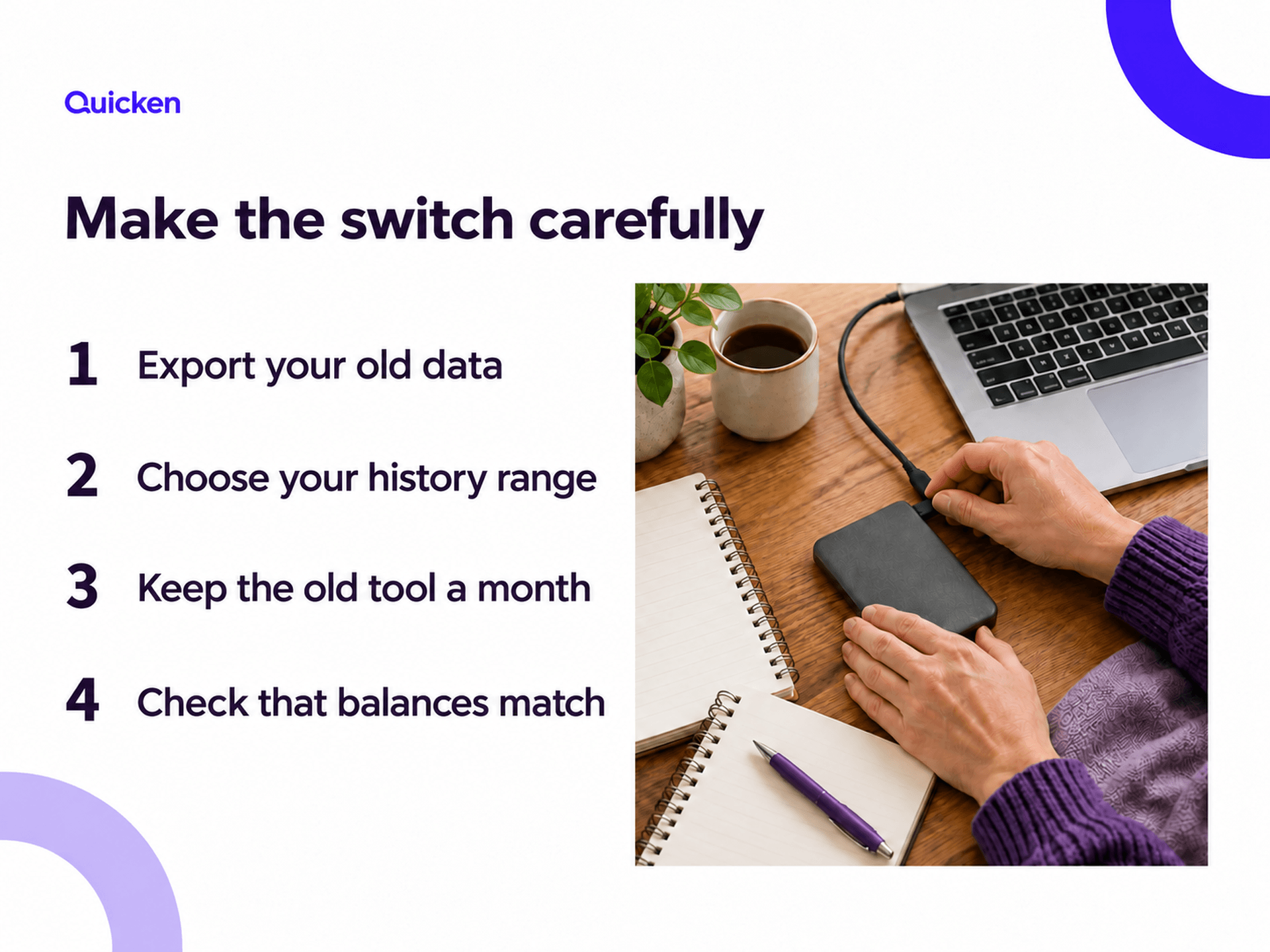 Quicken

Make the switch carefully

1 Export your old data

2 Choose your history range

3 Keep the old tool a month

4 Check that balances match